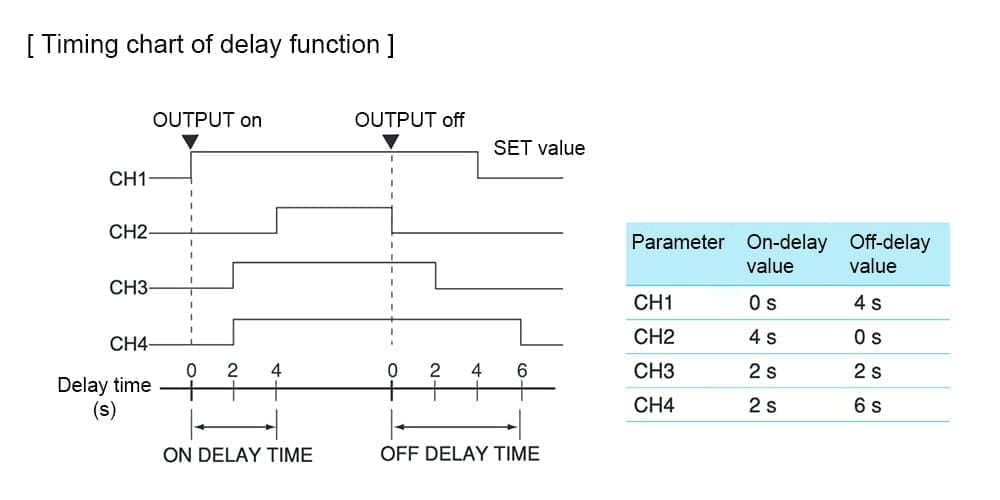 [ Timing chart of delay function ]

OUTPUT on

OUTPUT off

SET value

CH1

CH2

CH3

CH4

Delay time (s)

0 2 4

0 2 4 6

ON DELAY TIME

OFF DELAY TIME

| Parameter | On-delay value | Off-delay value |
|---|---|---|
| CH1 | 0 s | 4 s |
| CH2 | 4 s | 0 s |
| CH3 | 2 s | 2 s |
| CH4 | 2 s | 6 s |